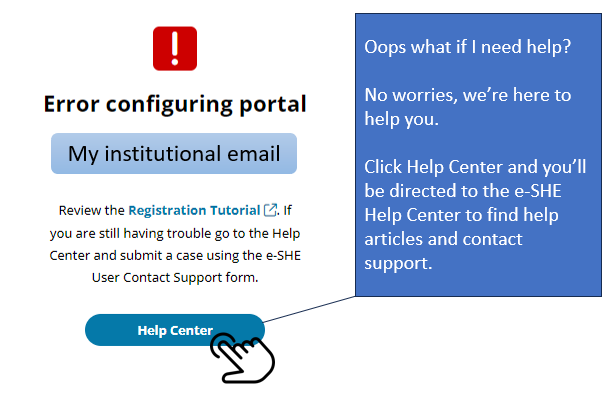 !

Error configuring portal

My institutional email

Review the Registration Tutorial. If you are still having trouble go to the Help Center and submit a case using the e-SHE User Contact Support form.

Help Center

Oops what if I need help?

No worries, we're here to help you.

Click Help Center and you'll be directed to the e-SHE Help Center to find help articles and contact support.